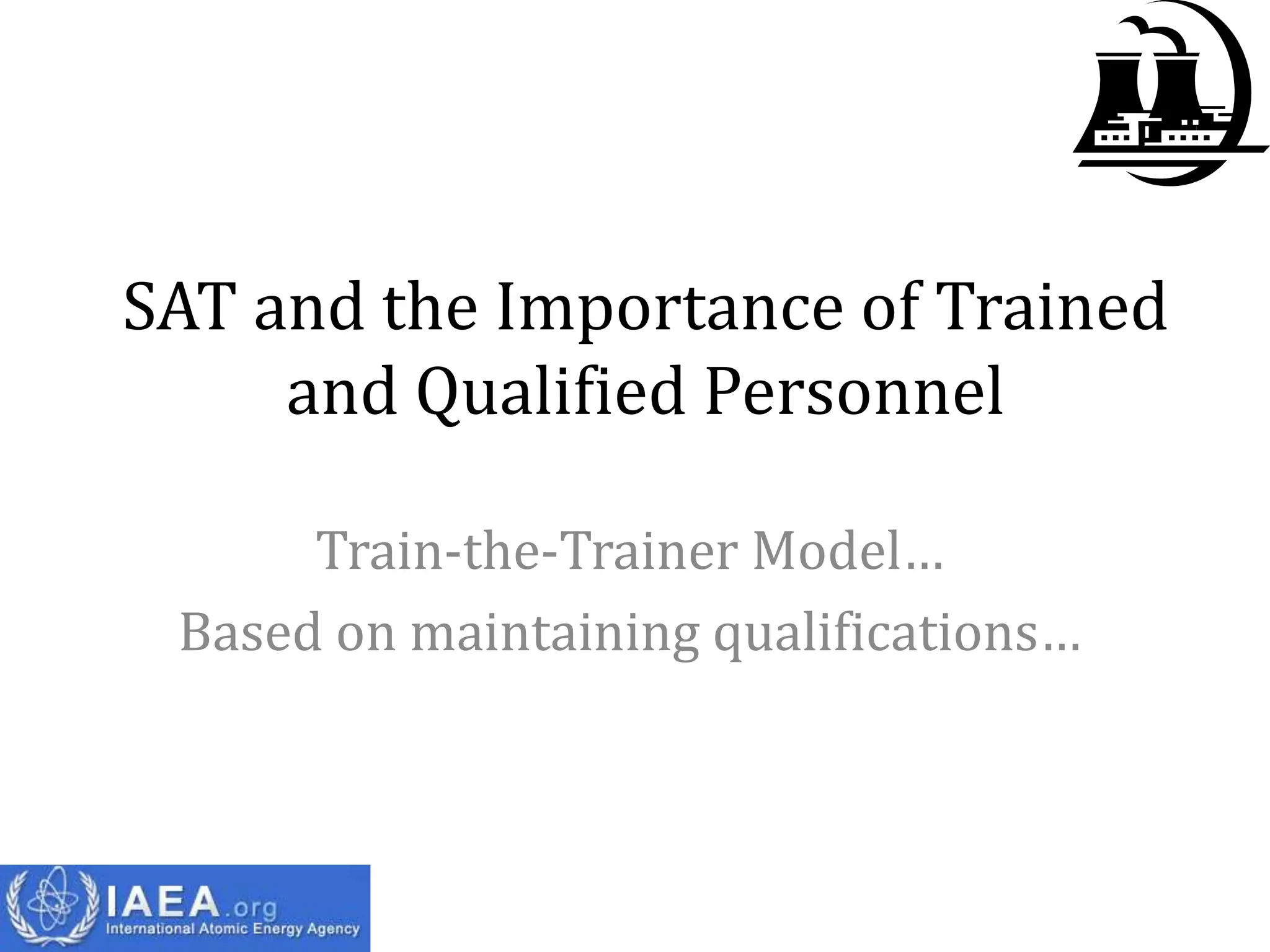 SAT and the Importance of Trained and Qualified Personnel

Train-the-Trainer Model…

Based on maintaining qualifications…

IAEA.org
International Atomic Energy Agency